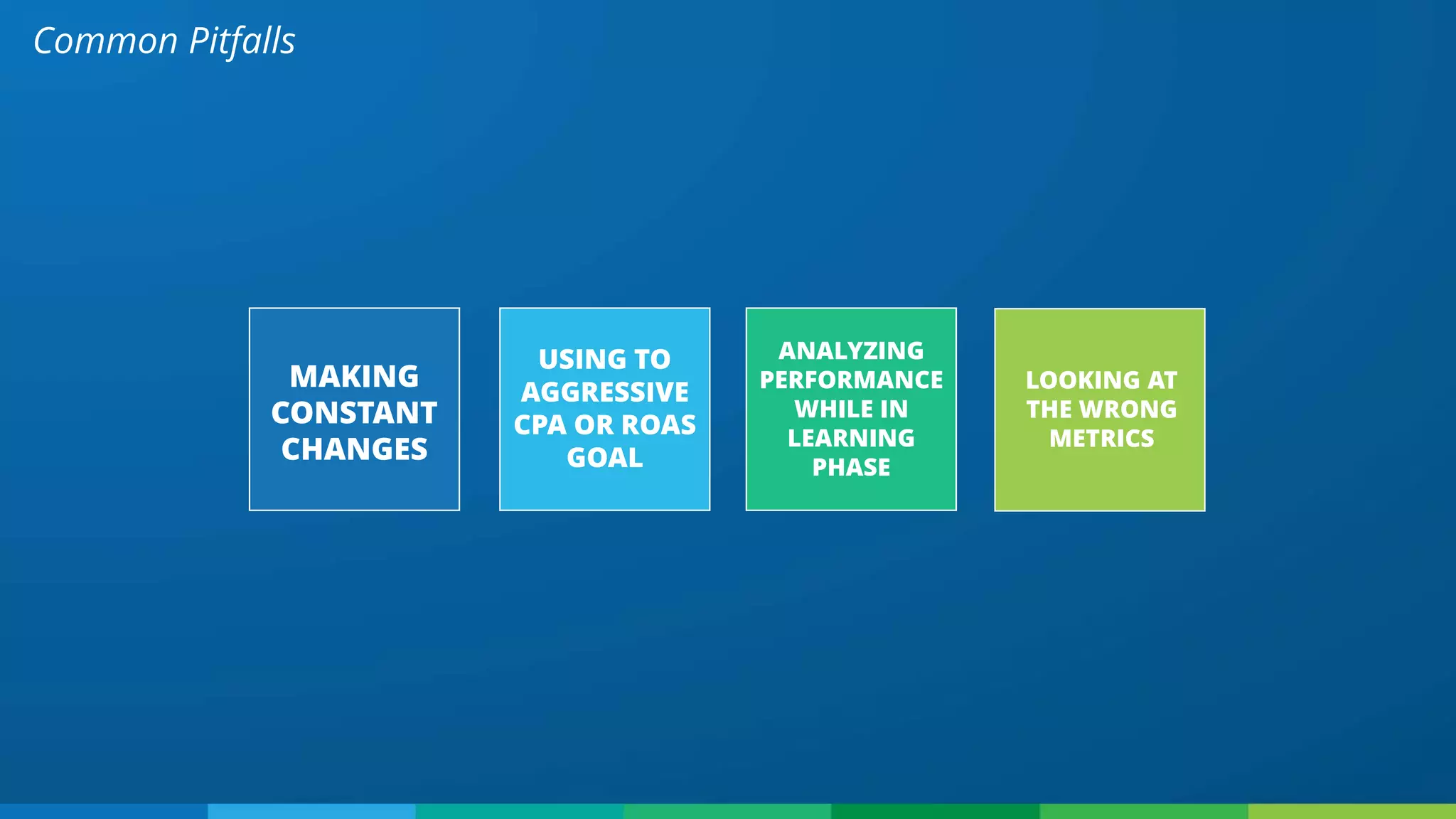 Common Pitfalls

MAKING CONSTANT CHANGES

USING TO AGGRESSIVE CPA OR ROAS GOAL

ANALYZING PERFORMANCE WHILE IN LEARNING PHASE

LOOKING AT THE WRONG METRICS